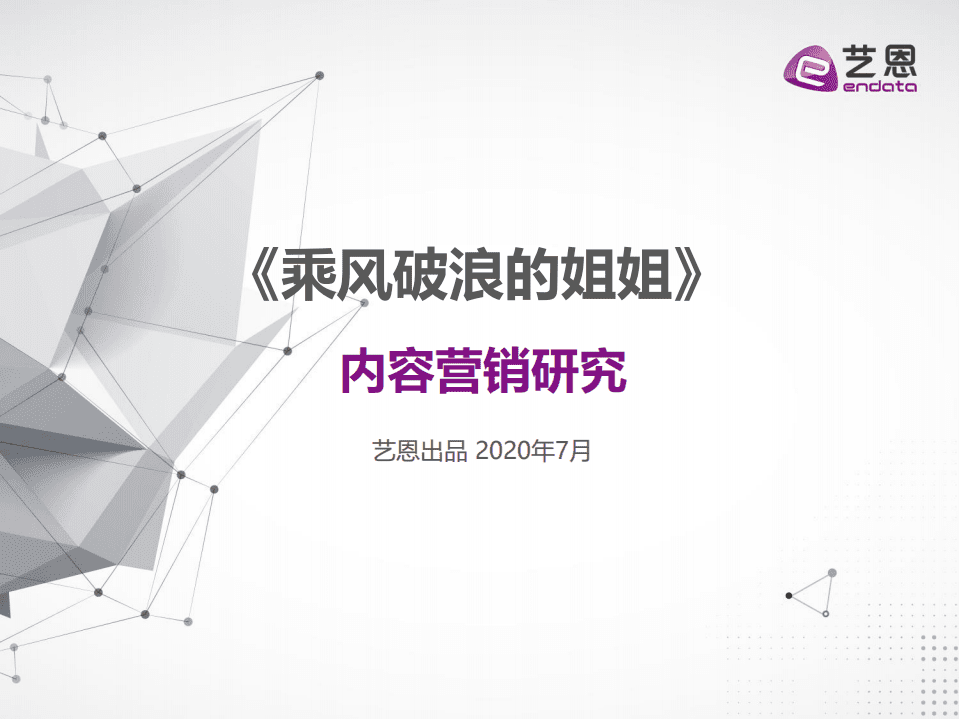 艺恩
endata

《乘风破浪的姐姐》

内容营销研究

艺恩出品 2020年7月